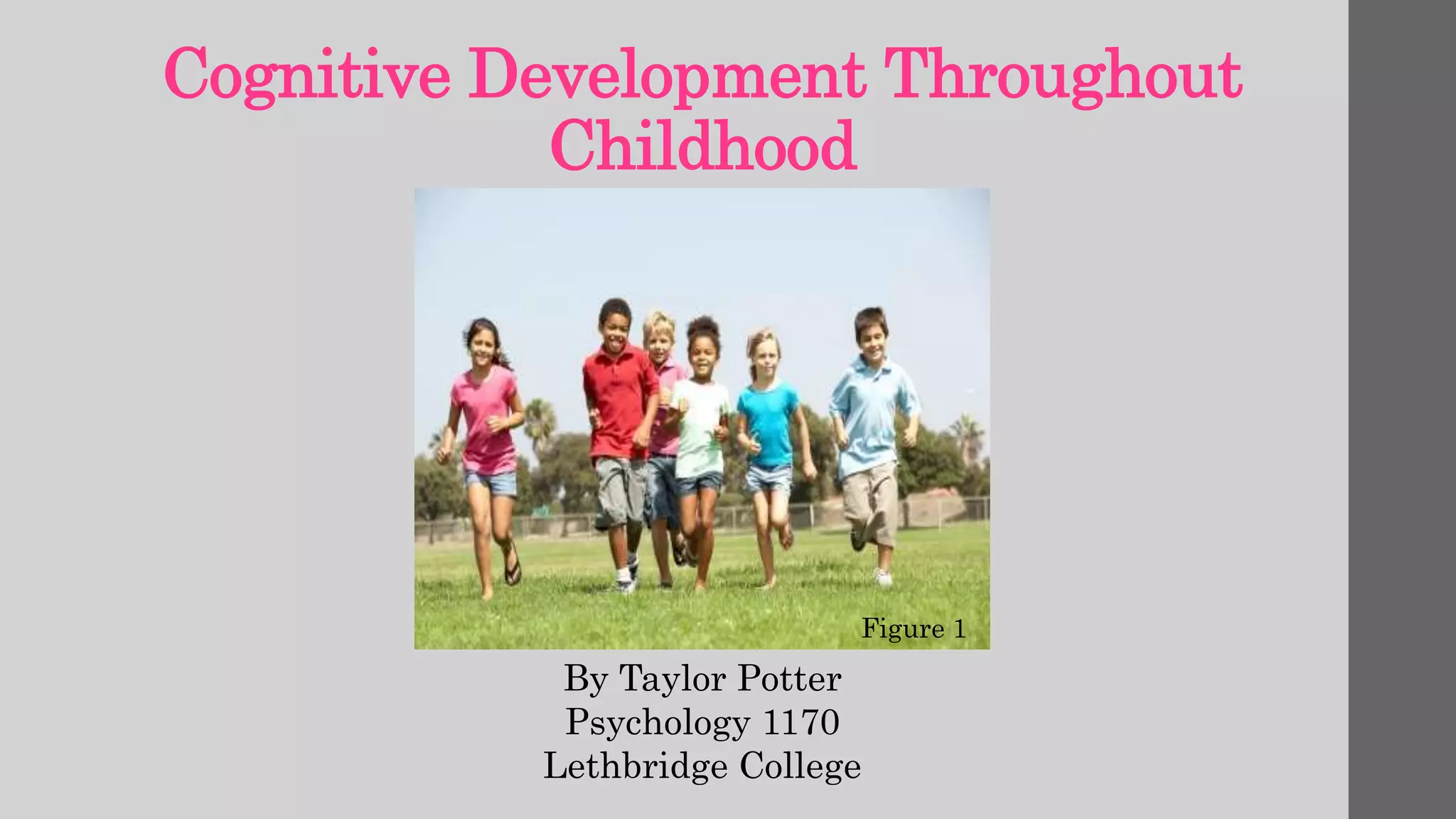 Cognitive Development Throughout Childhood

Figure 1

By Taylor Potter
Psychology 1170
Lethbridge College